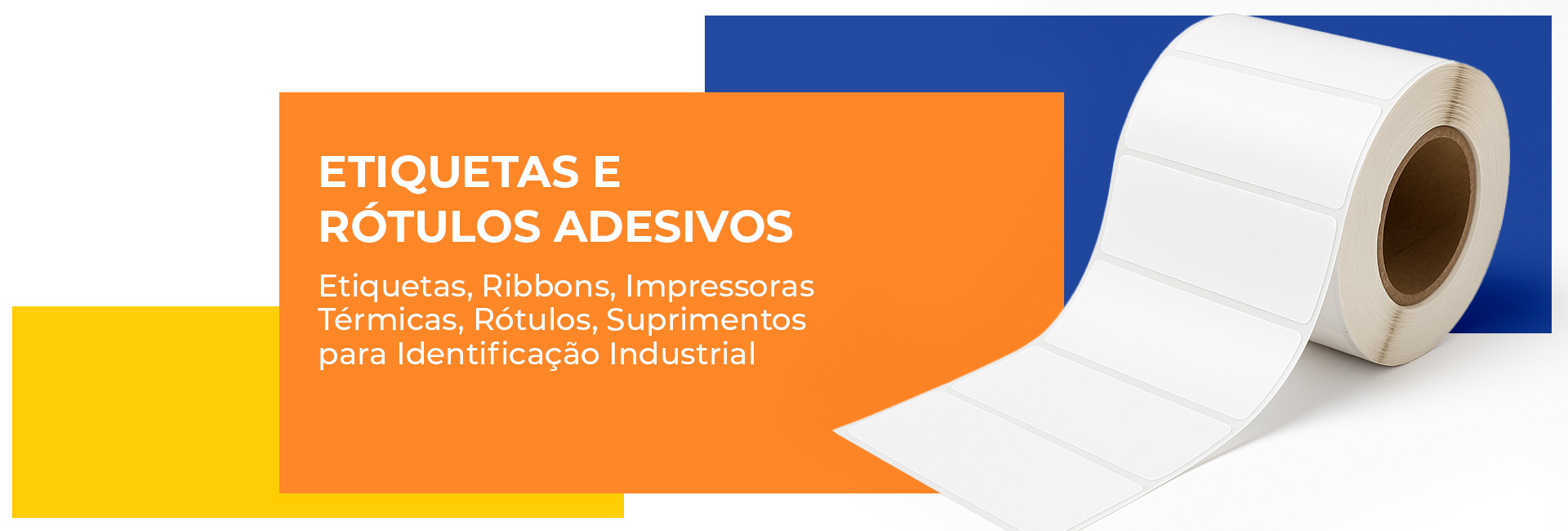 ETIQUETAS E
RÓTULOS ADESIVOS

Etiquetas, Ribbons, Impressoras Térmicas, Rótulos, Suprimentos para Identificação Industrial